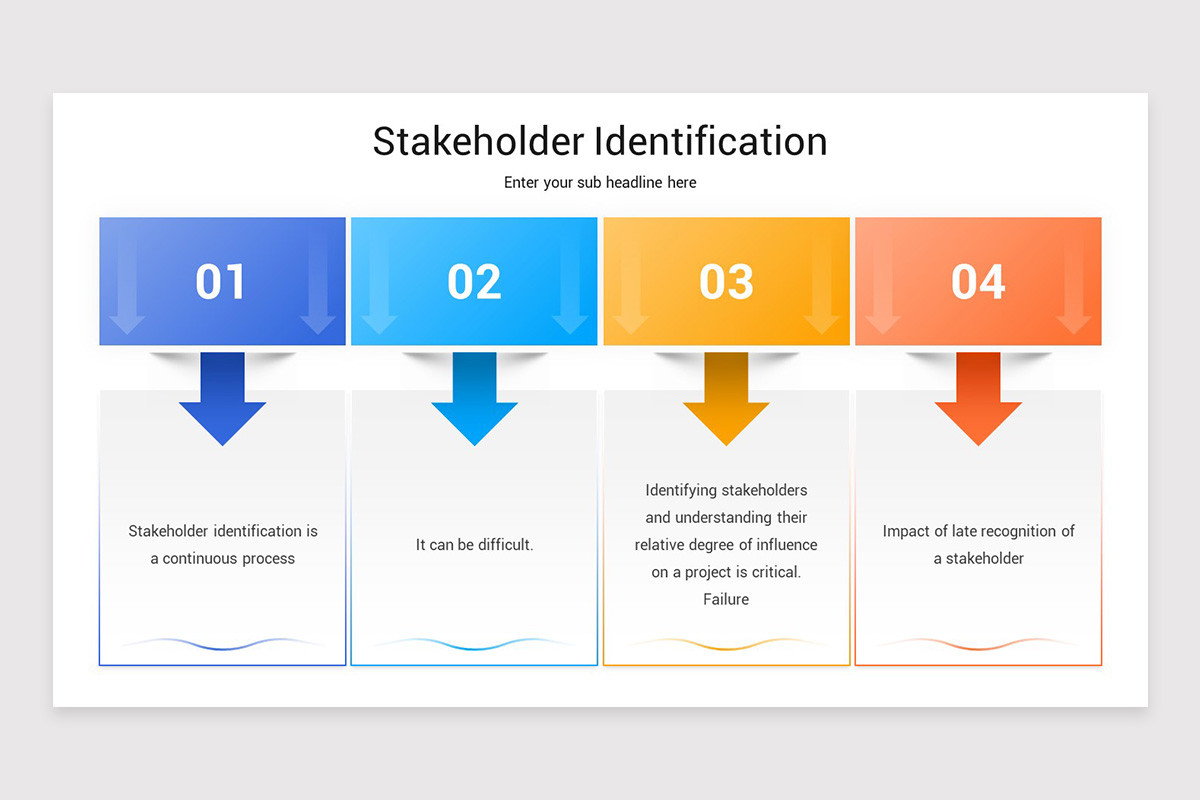 Stakeholder Identification

Enter your sub headline here

01

Stakeholder identification is a continuous process

02

It can be difficult.

03

Identifying stakeholders and understanding their relative degree of influence on a project is critical. Failure

04

Impact of late recognition of a stakeholder